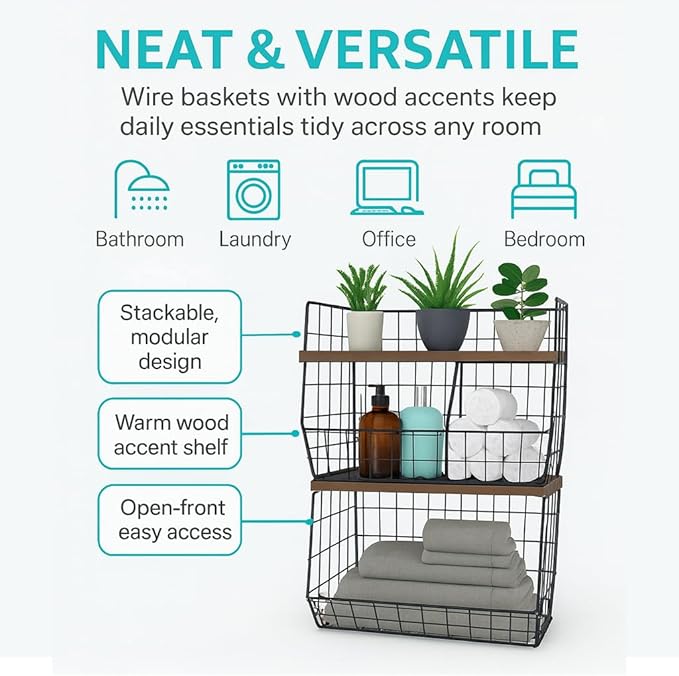 NEAT & VERSATILE

Wire baskets with wood accents keep daily essentials tidy across any room

Bathroom

Laundry

Office

Bedroom

Stackable, modular design

Warm wood accent shelf

Open-front easy access